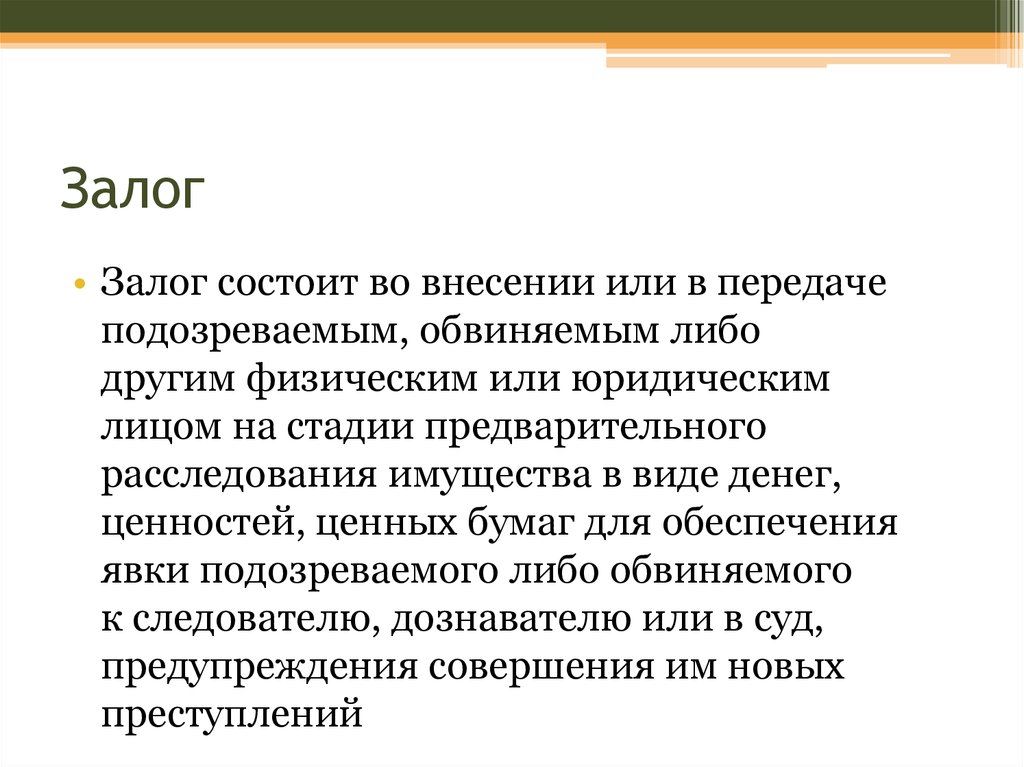 Залог

• Залог состоит во внесении или в передаче подозреваемым, обвиняемым либо другим физическим или юридическим лицом на стадии предварительного расследования имущества в виде денег, ценностей, ценных бумаг для обеспечения явки подозреваемого либо обвиняемого к следователю, дознавателю или в суд, предупреждения совершения им новых преступлений